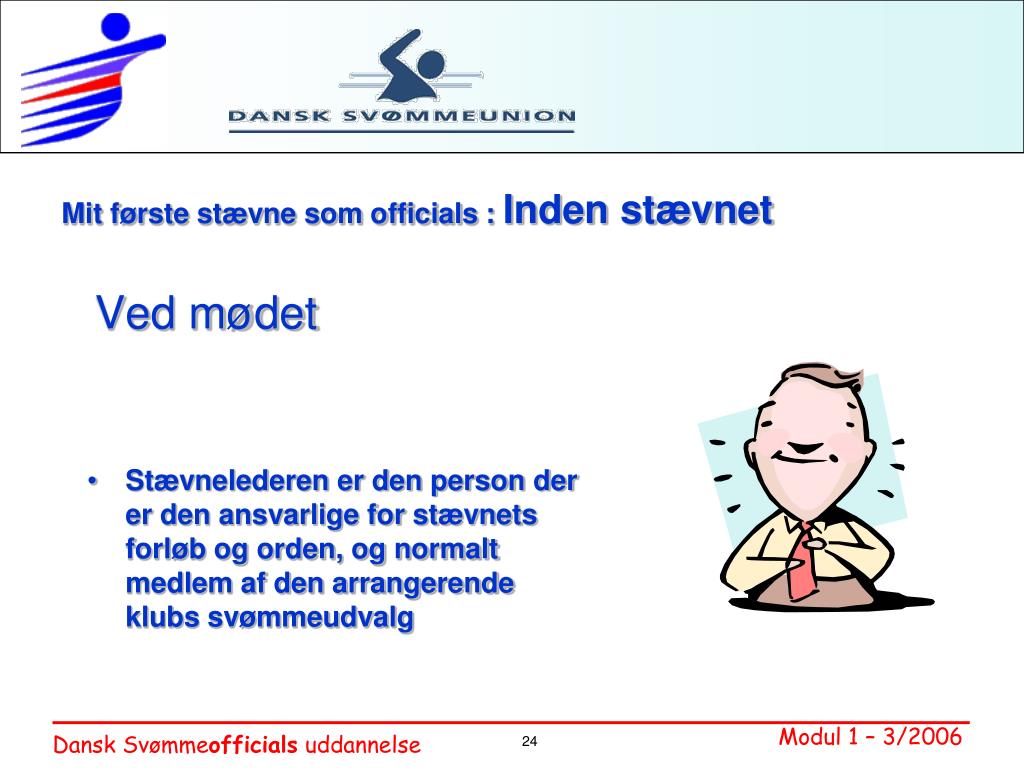 DANSK SVØMMEUNION

Mit første stævne som officials : Inden stævnet

Ved mødet

• Stævnelederen er den person der er den ansvarlige for stævnets forløb og orden, og normalt medlem af den arrangerende klubs svømmeudvalg

Dansk Svømmeofficials uddannelse

24

Modul 1 – 3/2006